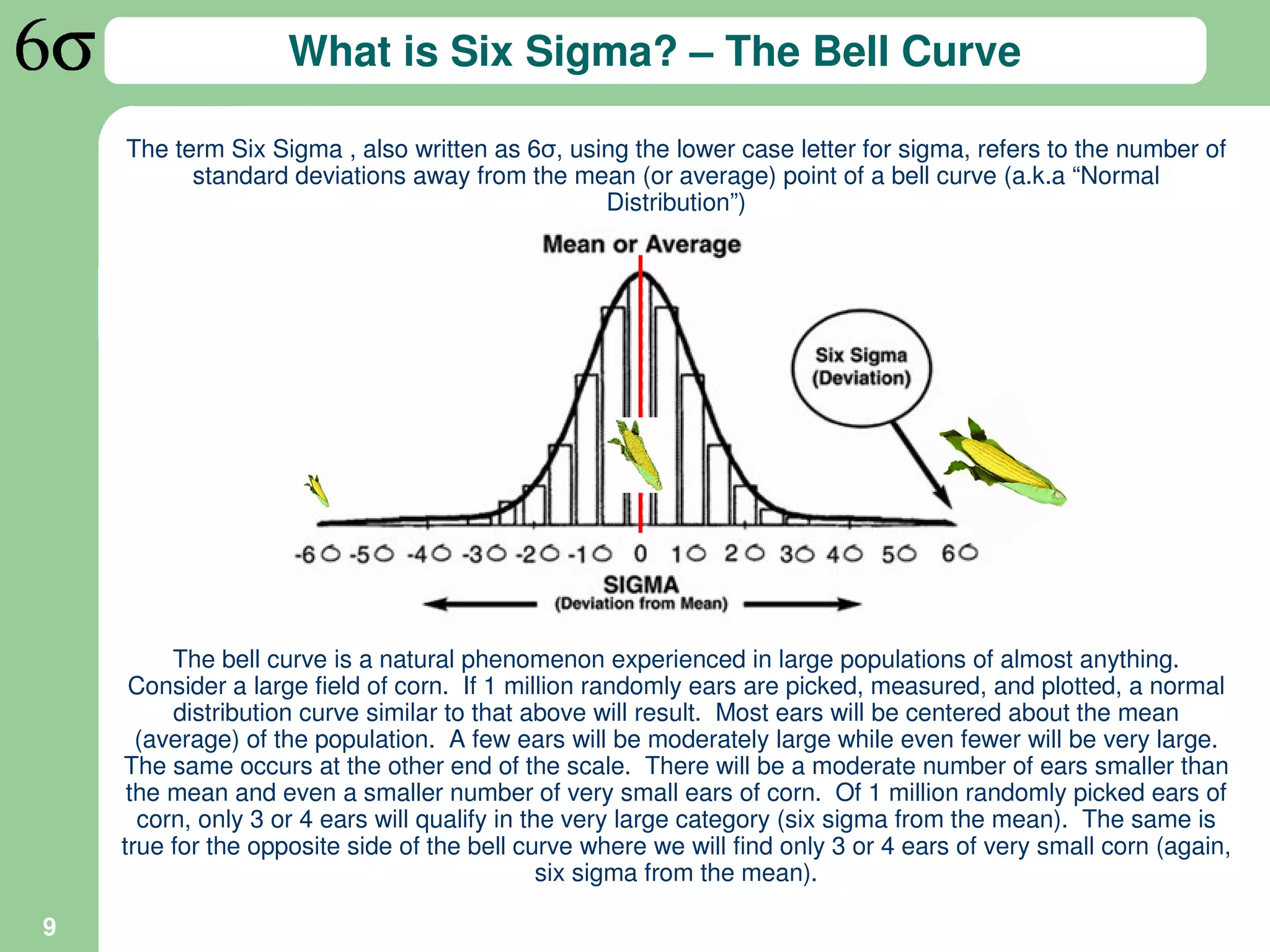 6σ

What is Six Sigma? – The Bell Curve

The term Six Sigma , also written as 6σ, using the lower case letter for sigma, refers to the number of standard deviations away from the mean (or average) point of a bell curve (a.k.a “Normal Distribution”)

Mean or Average

Six Sigma (Deviation)

-6σ -5σ -4σ -3σ -2σ -1σ 0 1σ 2σ 3σ 4σ 5σ 6σ

SIGMA
(Deviation from Mean)

The bell curve is a natural phenomenon experienced in large populations of almost anything. Consider a large field of corn. If 1 million randomly ears are picked, measured, and plotted, a normal distribution curve similar to that above will result. Most ears will be centered about the mean (average) of the population. A few ears will be moderately large while even fewer will be very large. The same occurs at the other end of the scale. There will be a moderate number of ears smaller than the mean and even a smaller number of very small ears of corn. Of 1 million randomly picked ears of corn, only 3 or 4 ears will qualify in the very large category (six sigma from the mean). The same is true for the opposite side of the bell curve where we will find only 3 or 4 ears of very small corn (again, six sigma from the mean).

9